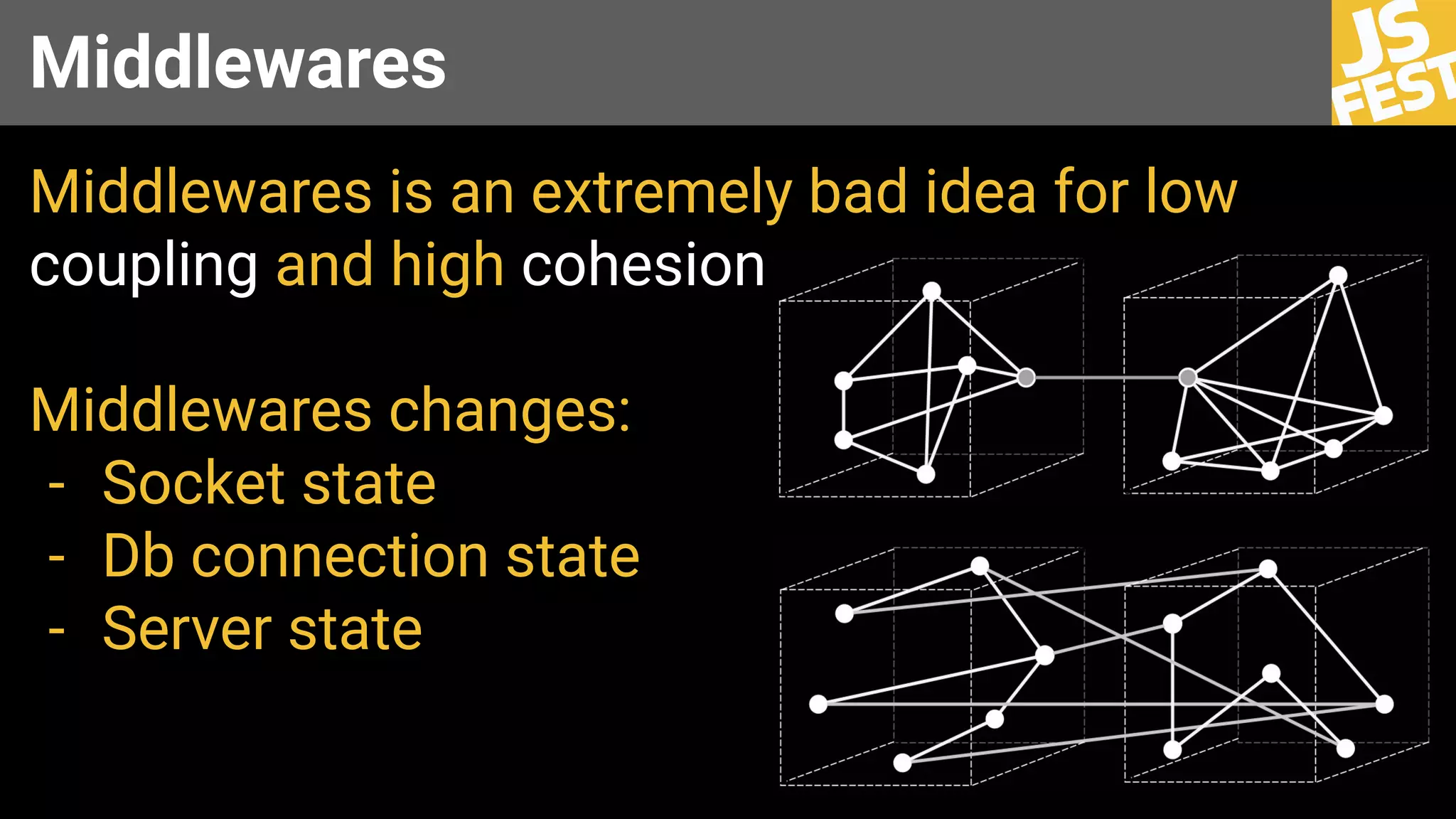 Middlewares

JS FEST

Middlewares is an extremely bad idea for low coupling and high cohesion

Middlewares changes:
- Socket state
- Db connection state
- Server state